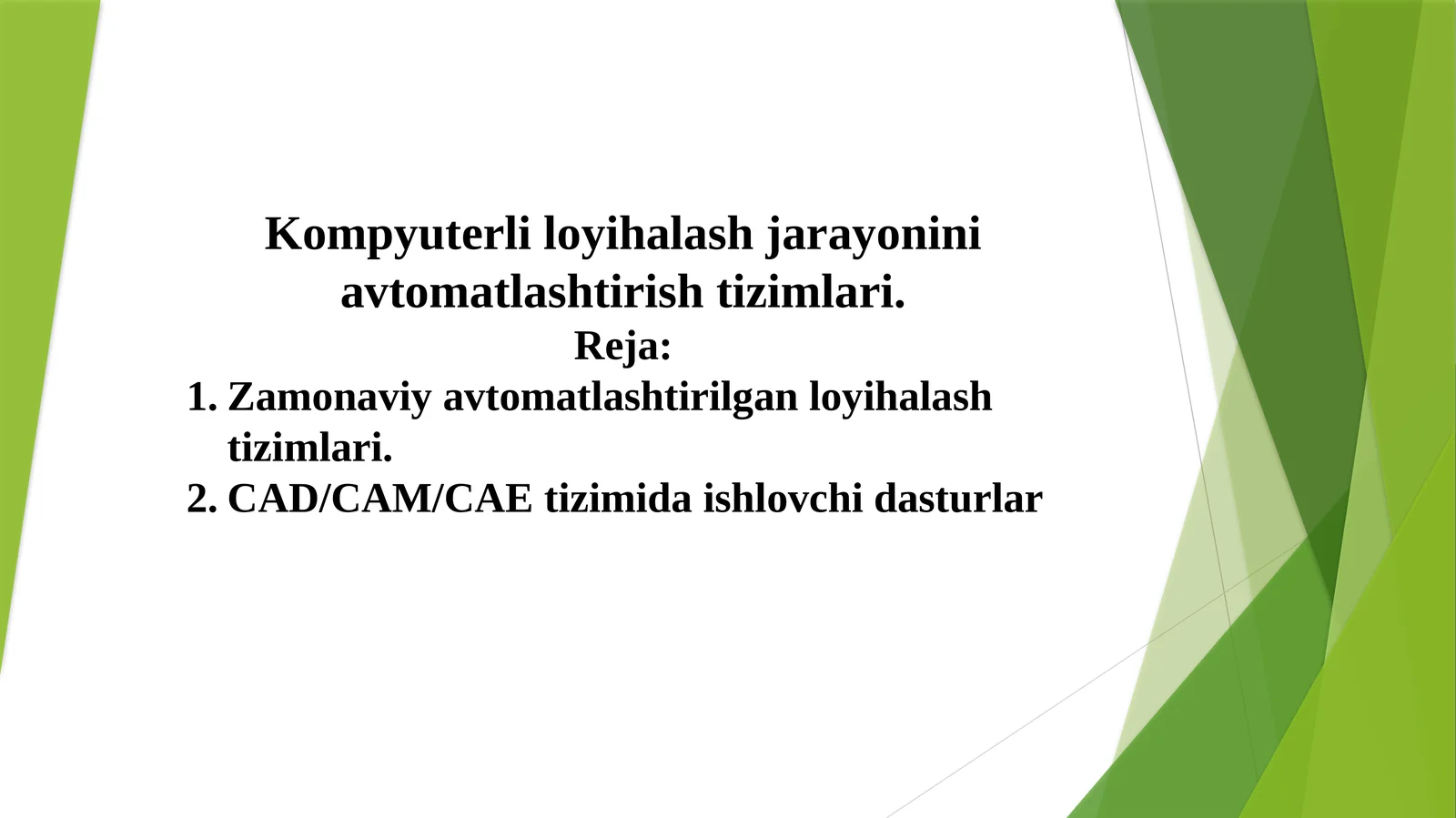 Kompyuterli loyihalash jarayonini avtomatlashtirish tizimlari.

Reja:

1. Zamonaviy avtomatlashtirilgan loyihalash tizimlari.
2. CAD/CAM/CAE tizimida ishlovchi dasturlar